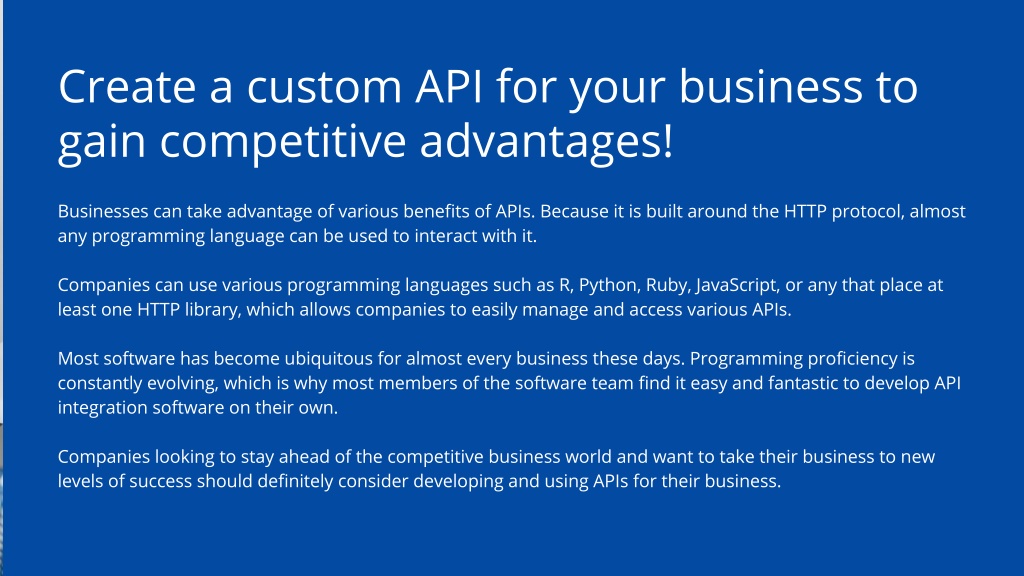 Create a custom API for your business to gain competitive advantages!

Businesses can take advantage of various benefits of APIs. Because it is built around the HTTP protocol, almost any programming language can be used to interact with it.

Companies can use various programming languages such as R, Python, Ruby, JavaScript, or any that place at least one HTTP library, which allows companies to easily manage and access various APIs.

Most software has become ubiquitous for almost every business these days. Programming proficiency is constantly evolving, which is why most members of the software team find it easy and fantastic to develop API integration software on their own.

Companies looking to stay ahead of the competitive business world and want to take their business to new levels of success should definitely consider developing and using APIs for their business.